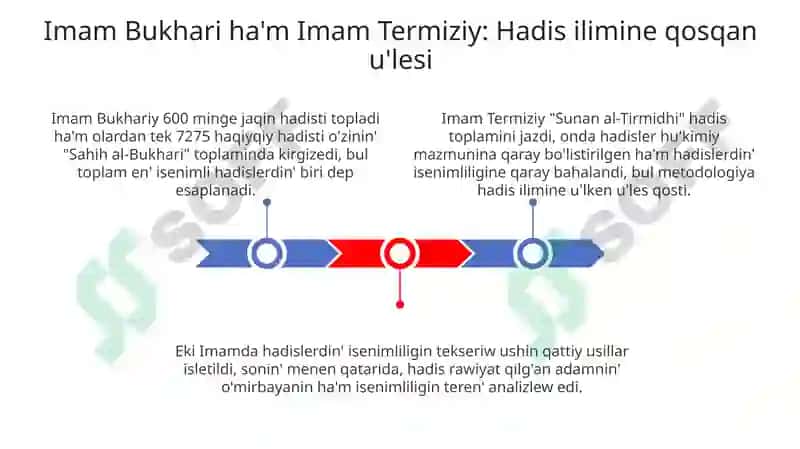 Imam Bukhari ha'm Imam Termiziy: Hadis ilimine qosqan u'lesi

Imam Bukhariy 600 minge jaqin hadisti topladi ha'm olardan tek 7275 haqiyqiy hadisti o'zinin' "Sahih al-Bukhari" toplaminda kirgizedi, bul toplam en' isenimli hadislerdin' biri dep esaplanadi.

Imam Termiziy "Sunan al-Tirmidhi" hadis toplamini jazdi, onda hadisler hu'kimiy mazmunina qaray bo'listirilgen ha'm hadislerdin' isenimliligine qaray bahalandi, bul metodologiya hadis ilimine u'lken u'les qosti.

Eki Imamda hadislerdin' isenimliligin tekseriw ushin qattiy usillar isletildi, sonin' menen qatarida, hadis rawiyat qilg'an adamnin' o'mirbayanin ha'm isenimliligin teren' analizlew edi.